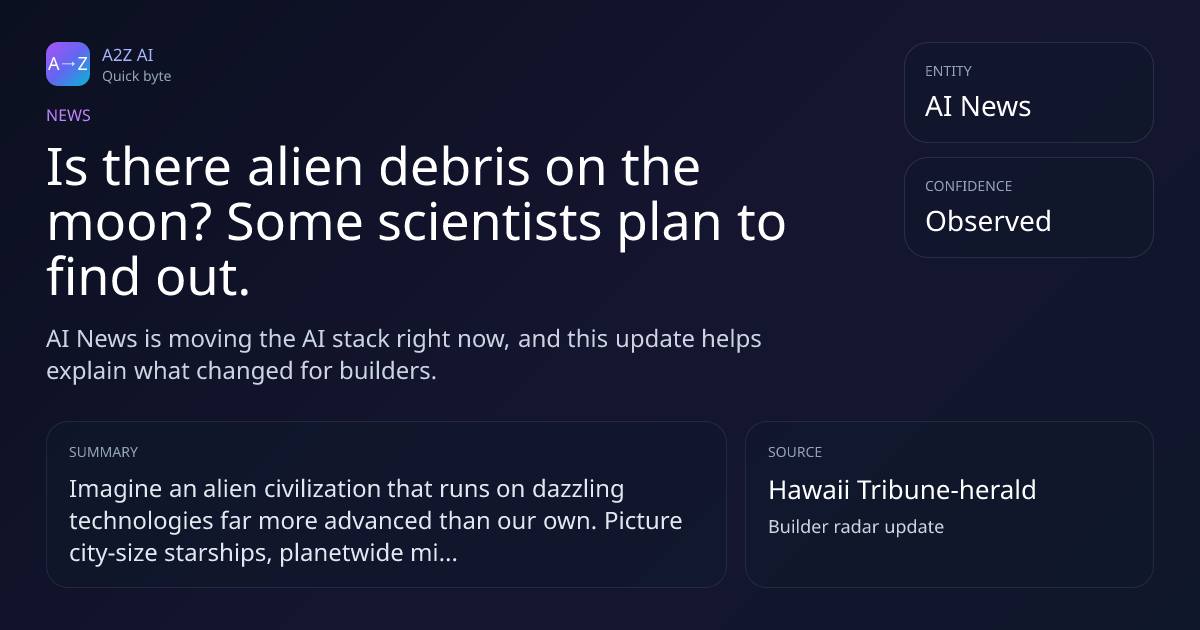 A→Z

A2Z AI
Quick byte

NEWS

Is there alien debris on the moon? Some scientists plan to find out.

AI News is moving the AI stack right now, and this update helps explain what changed for builders.

ENTITY
AI News

CONFIDENCE
Observed

SUMMARY
Imagine an alien civilization that runs on dazzling technologies far more advanced than our own. Picture city-size starships, planetwide mi...

SOURCE
Hawaii Tribune-herald
Builder radar update